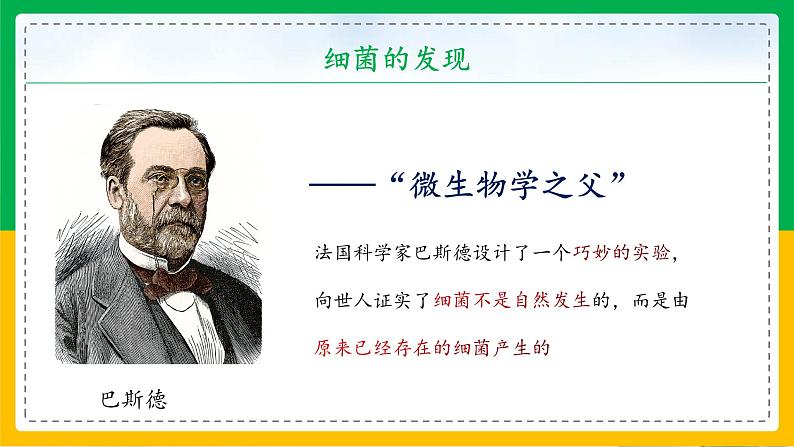 细菌的发现

——“微生物学之父”

法国科学家巴斯德设计了一个巧妙的实验，向世人证实了细菌不是自然发生的，而是由原来已经存在的细菌产生的

巴斯德